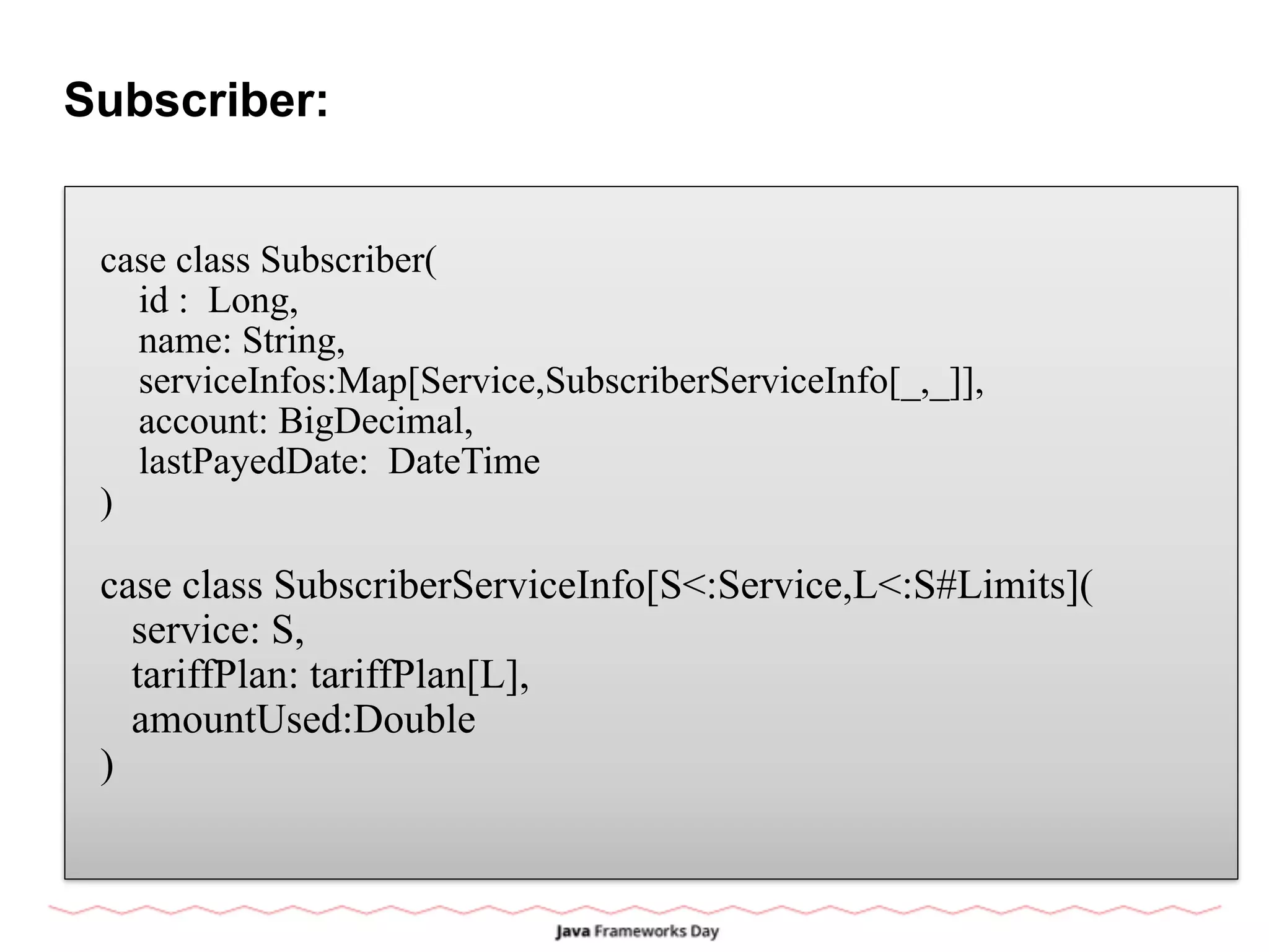 Subscriber:

case class Subscriber(
id : Long,
name: String,
serviceInfos:Map[Service,SubscriberServiceInfo[_,_]],
account: BigDecimal,
lastPayedDate: DateTime
)

case class SubscriberServiceInfo[S<:Service,L<:S#Limits](
service: S,
tariffPlan: tariffPlan[L],
amountUsed:Double
)

Java Frameworks Day